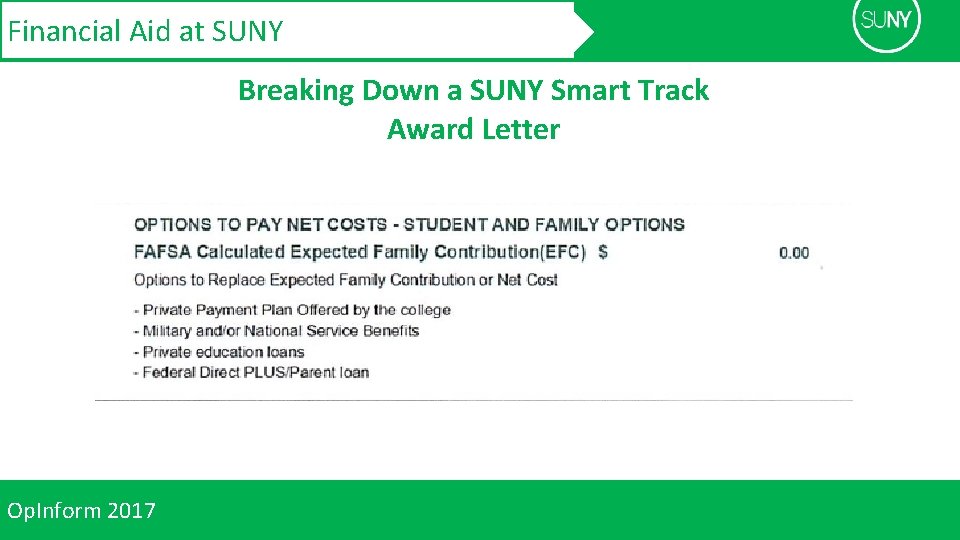 Financial Aid at SUNY

SUNY

Breaking Down a SUNY Smart Track Award Letter

OPTIONS TO PAY NET COSTS - STUDENT AND FAMILY OPTIONS

FAFSA Calculated Expected Family Contribution(EFC) $ 0.00

Options to Replace Expected Family Contribution or Net Cost

- Private Payment Plan Offered by the college
- Military and/or National Service Benefits
- Private education loans
- Federal Direct PLUS/Parent loan

OpInform 2017